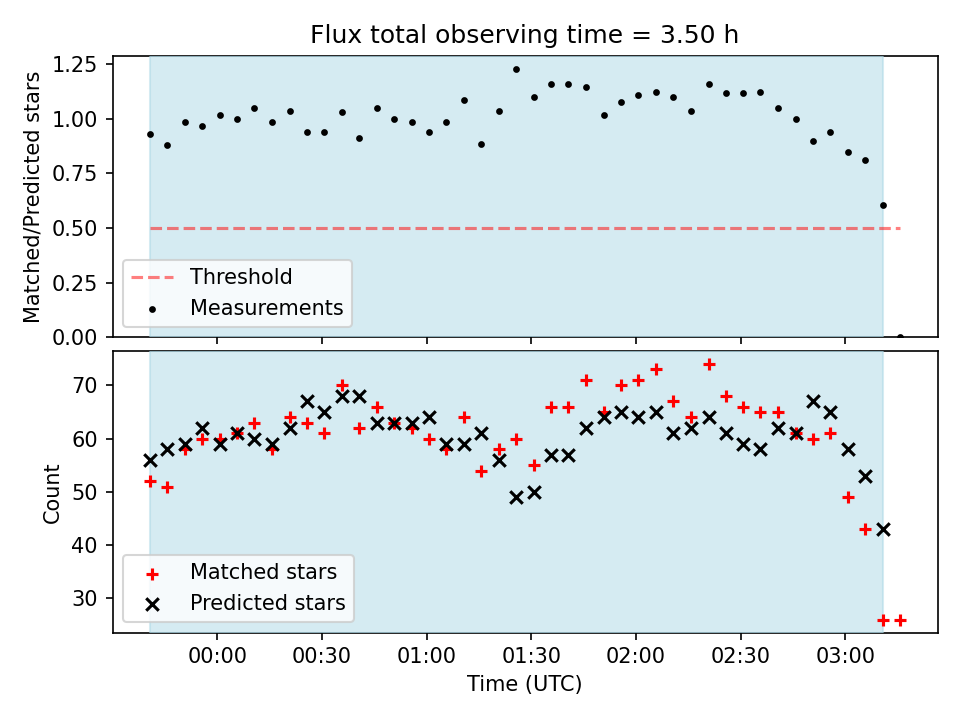 Flux total observing time = 3.50 h

Matched/Predicted stars

1.25
1.00
0.75
0.50
0.25
0.00

Threshold
Measurements

Count

70
60
50
40
30

Matched stars
Predicted stars

00:00
00:30
01:00
01:30
02:00
02:30
03:00

Time (UTC)